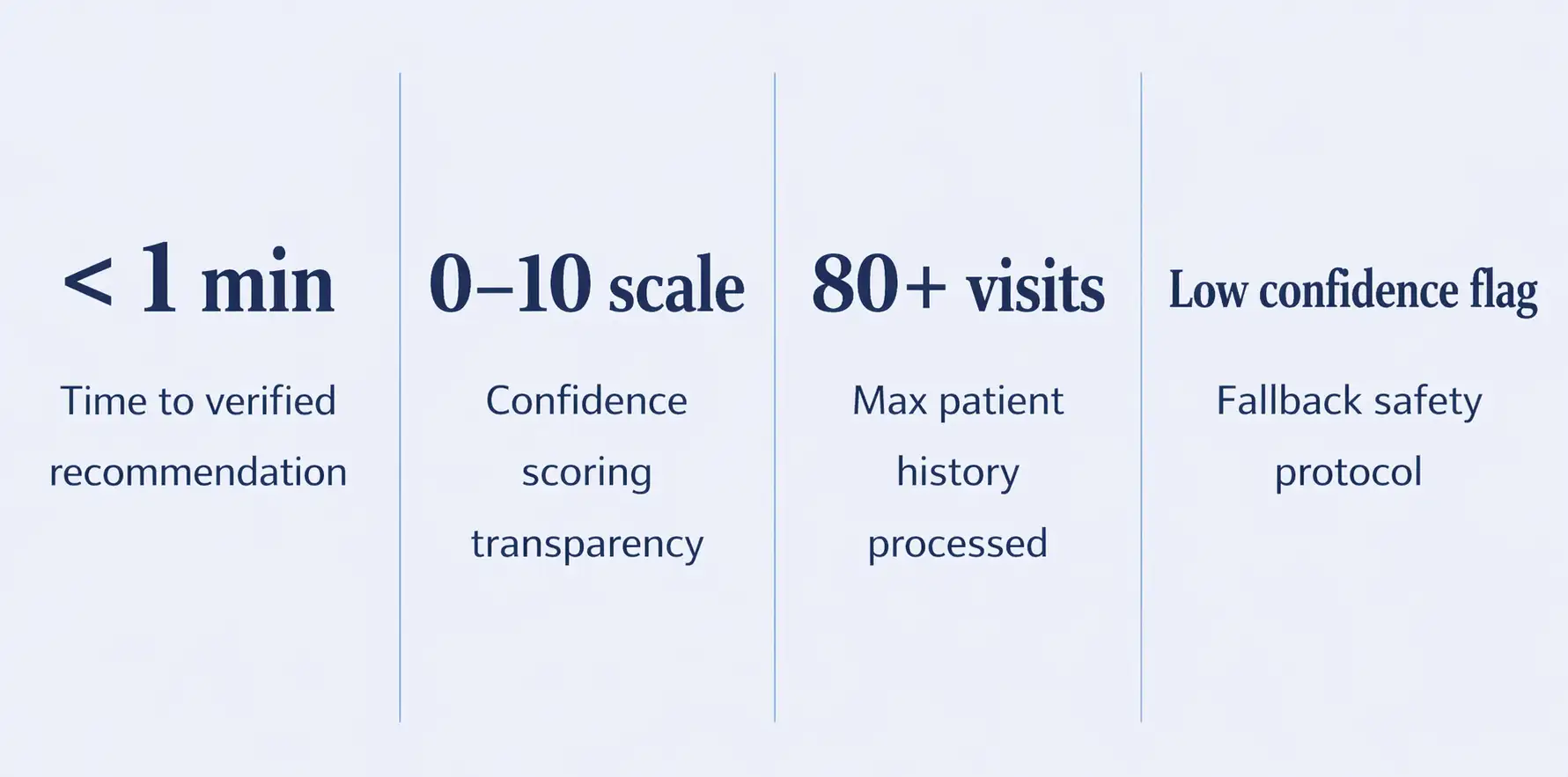 < 1 min

Time to verified recommendation

0–10 scale

Confidence scoring transparency

80+ visits

Max patient history processed

Low confidence flag

Fallback safety protocol